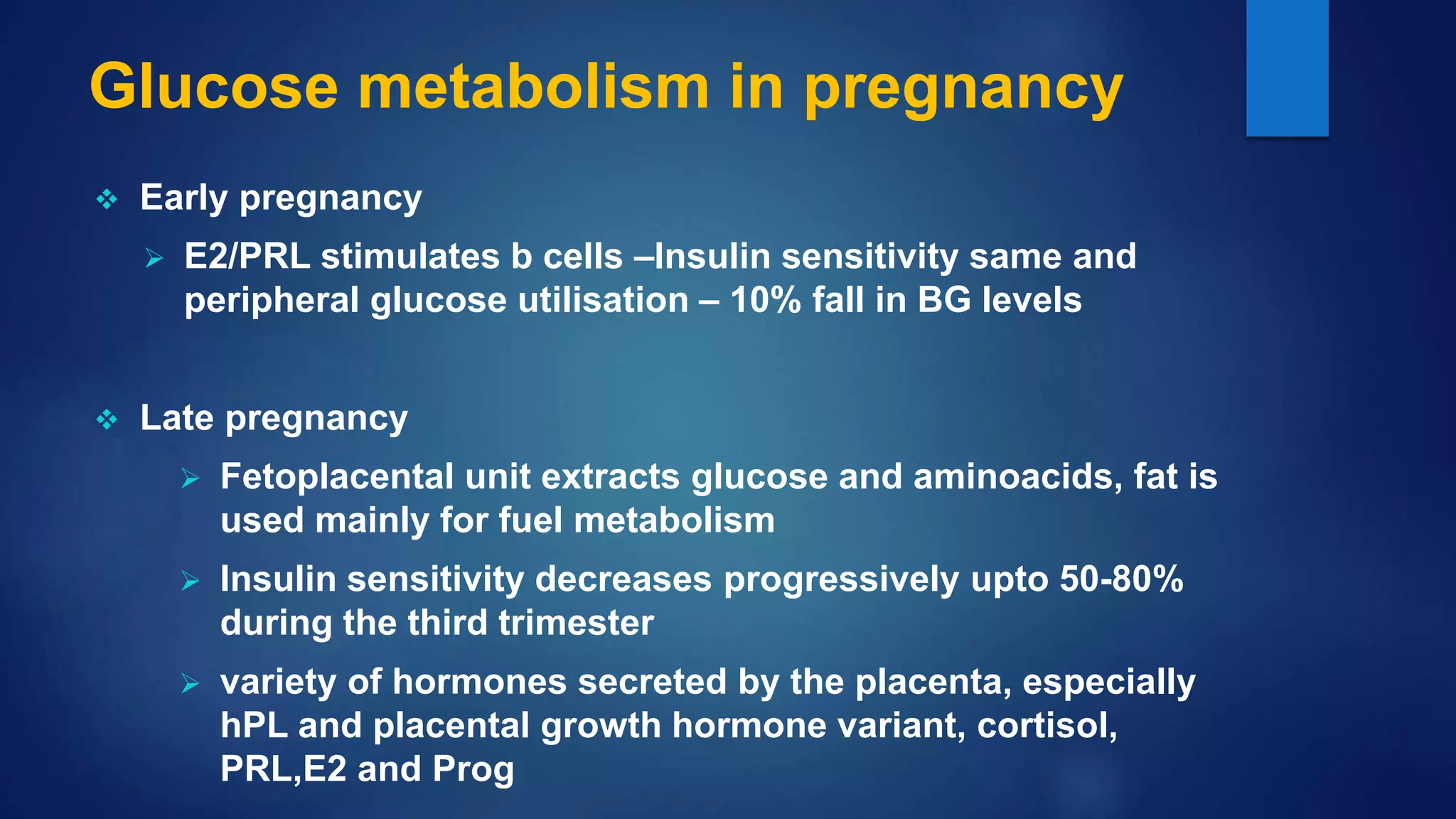 Glucose metabolism in pregnancy

❖ Early pregnancy

➢ E2/PRL stimulates b cells –Insulin sensitivity same and peripheral glucose utilisation – 10% fall in BG levels

❖ Late pregnancy

➢ Fetoplacental unit extracts glucose and aminoacids, fat is used mainly for fuel metabolism

➢ Insulin sensitivity decreases progressively upto 50-80% during the third trimester

➢ variety of hormones secreted by the placenta, especially hPL and placental growth hormone variant, cortisol, PRL,E2 and Prog